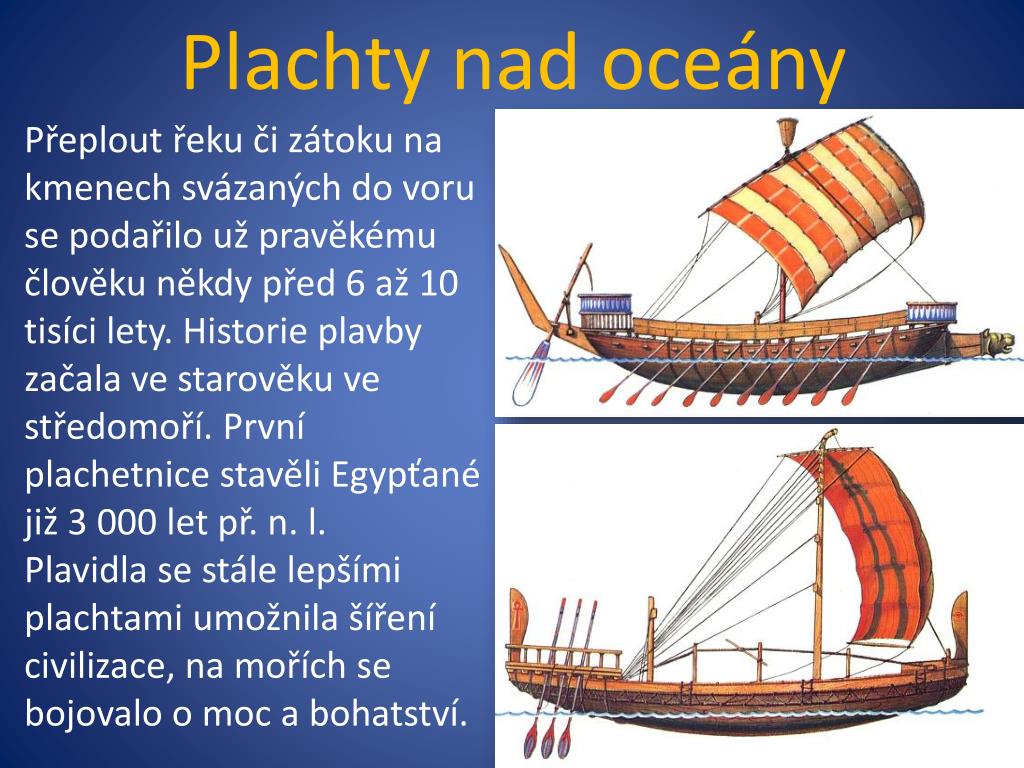 Plachty nad oceány

Přeplout řeku či zátoku na kmenech svázaných do voru se podařilo už pravěkému člověku někdy před 6 až 10 tisíci lety. Historie plavby začala ve starověku ve středomoří. První plachetnice stavěli Egypťané již 3 000 let př. n. l. Plavidla se stále lepšími plachtami umožnila šíření civilizace, na mořích se bojovalo o moc a bohatství.